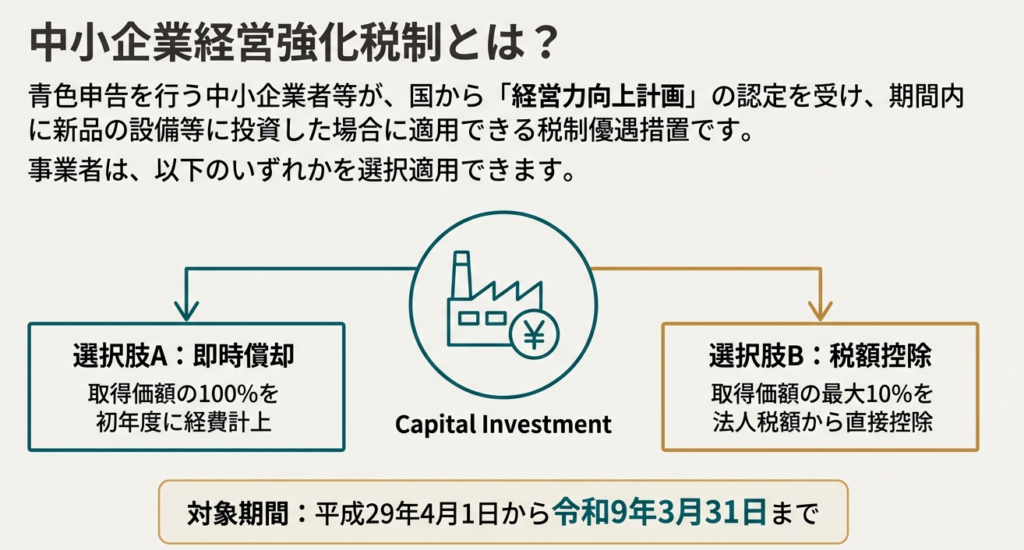 中小企業経営強化税制とは？

青色申告を行う中小企業者等が、国から「経営力向上計画」の認定を受け、期間内に新品の設備等に投資した場合に適用できる税制優遇措置です。

事業者は、以下のいずれかを選択適用できます。

選択肢A：即時償却
取得価額の100%を初年度に経費計上

¥

Capital Investment

選択肢B：税額控除
取得価額の最大10%を法人税額から直接控除

対象期間：平成29年4月1日から令和9年3月31日まで